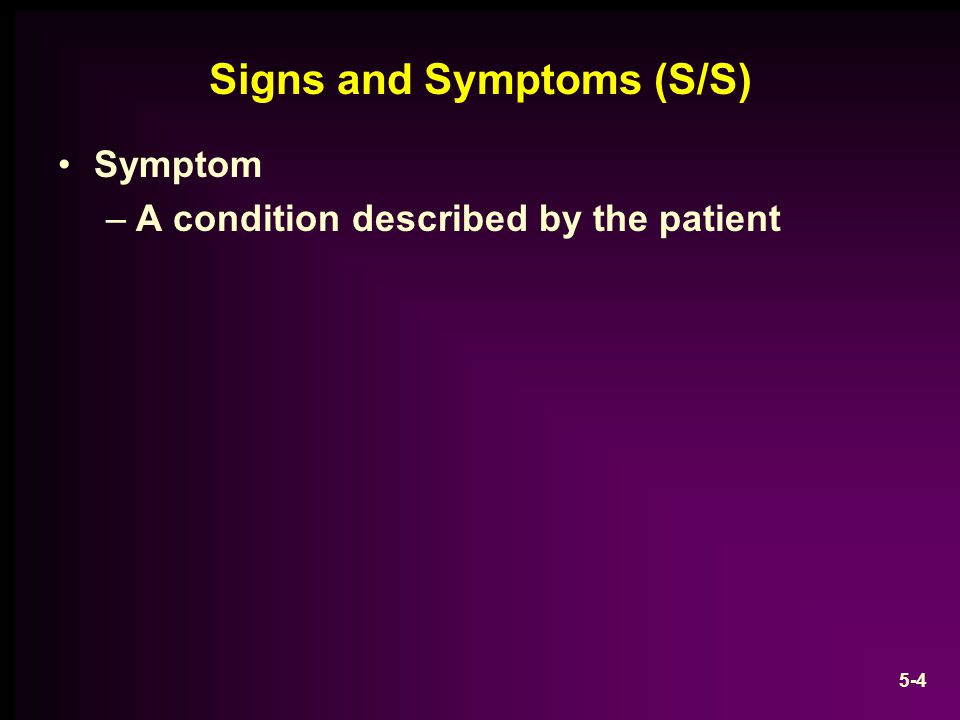 Signs and Symptoms (S/S)

• Symptom
– A condition described by the patient

5-4